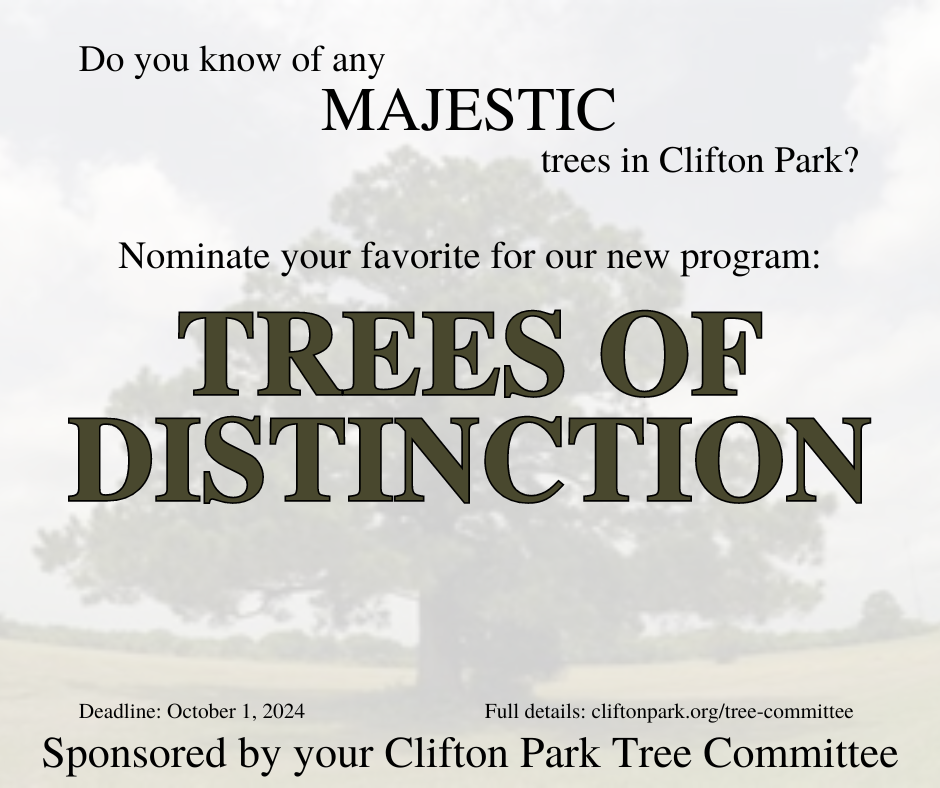 Do you know of any
MAJESTIC
trees in Clifton Park?

Nominate your favorite for our new program:

TREES OF DISTINCTION

Deadline: October 1, 2024

Full details: cliftonpark.org/tree-committee

Sponsored by your Clifton Park Tree Committee